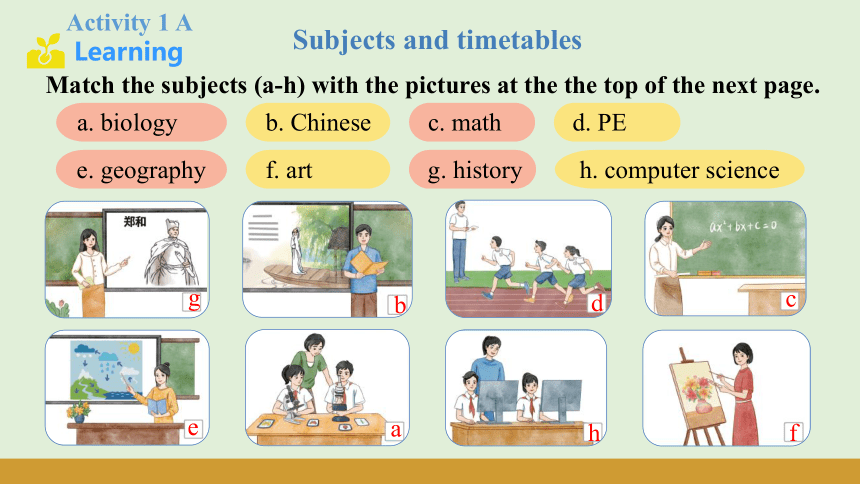 Activity 1 A
Learning

Subjects and timetables

Match the subjects (a-h) with the pictures at the the top of the next page.

a. biology
b. Chinese
c. math
d. PE
e. geography
f. art
g. history
h. computer science

郑和
g

b

d

$ax^2+bx+c=0$
c

e

a

h

f